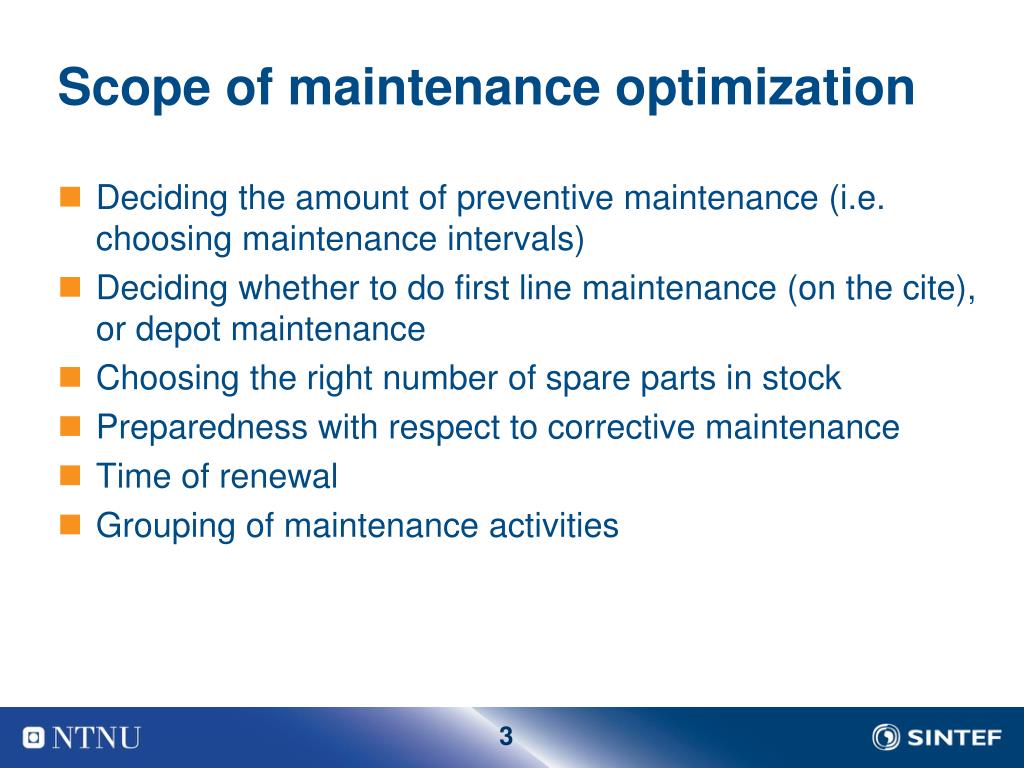 Scope of maintenance optimization

Deciding the amount of preventive maintenance (i.e. choosing maintenance intervals)

Deciding whether to do first line maintenance (on the cite), or depot maintenance

Choosing the right number of spare parts in stock

Preparedness with respect to corrective maintenance

Time of renewal

Grouping of maintenance activities

NTNU

3

SINTEF